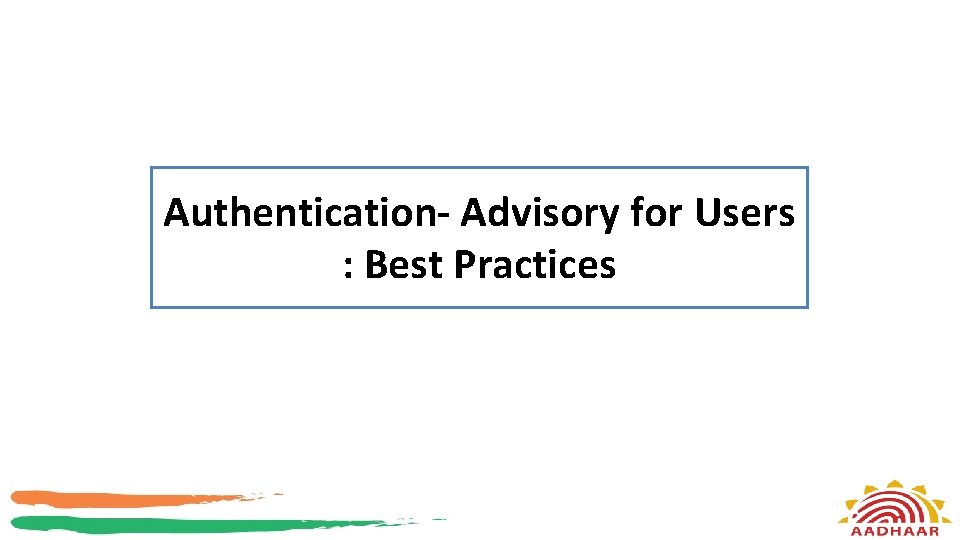 Authentication- Advisory for Users : Best Practices

AADHAAR